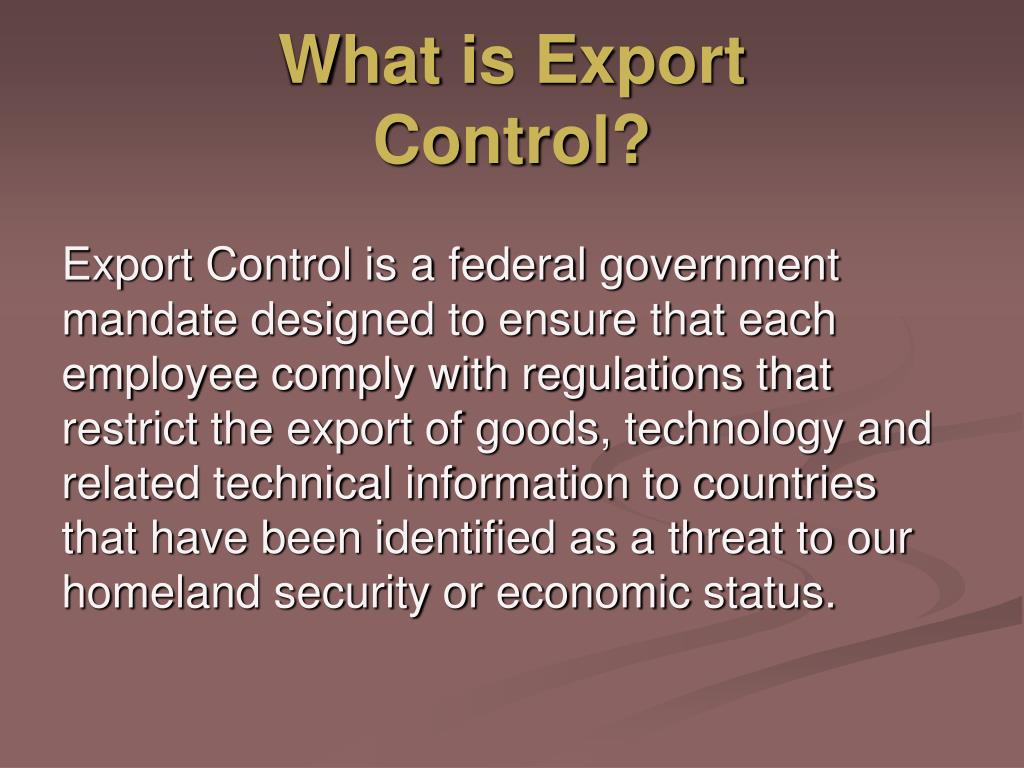 What is Export Control?

Export Control is a federal government mandate designed to ensure that each employee comply with regulations that restrict the export of goods, technology and related technical information to countries that have been identified as a threat to our homeland security or economic status.